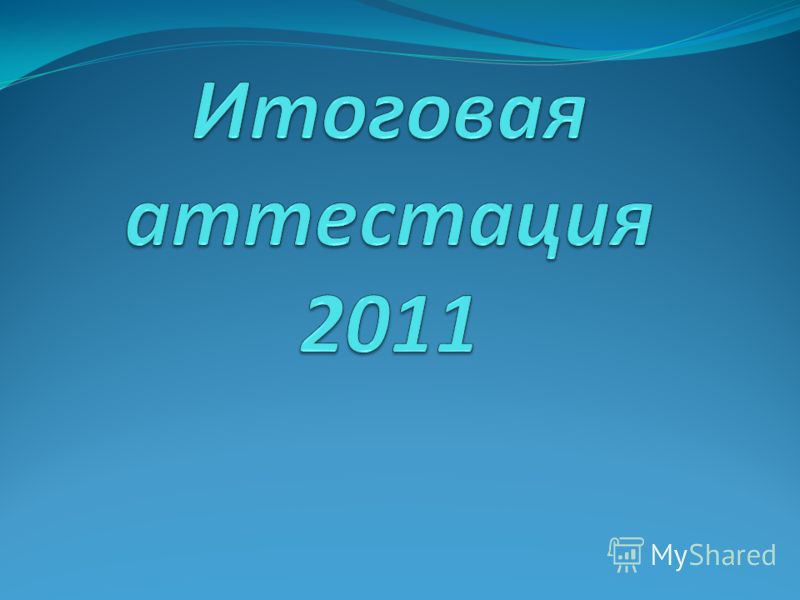 Итоговая аттестация 2011

MyShared